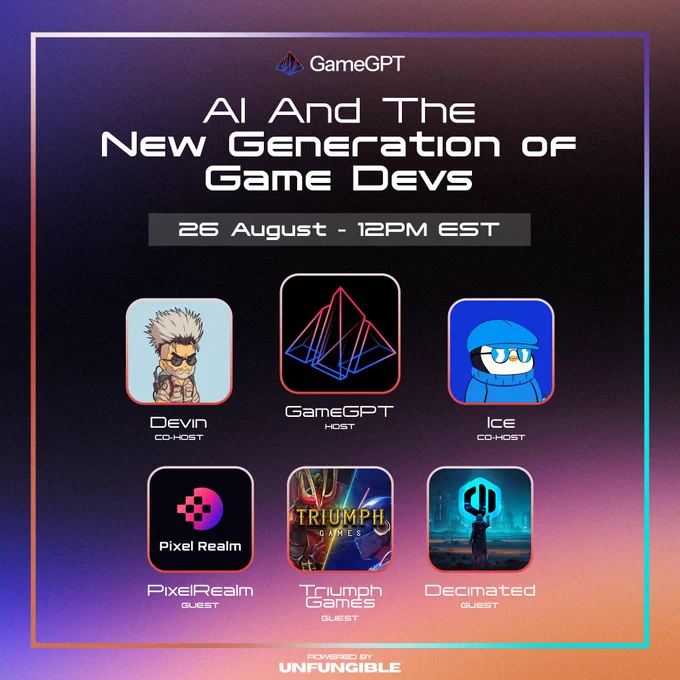 GameGPT

AI And The New Generation of Game Devs

26 August - 12PM EST

Devin
CO-HOST

GameGPT
HOST

Ice
CO-HOST

Pixel Realm

PixelRealm
GUEST

TRIUMPH GAMES

Triumph Games
GUEST

Decimated
GUEST

POWERED BY
UNFUNGIBLE